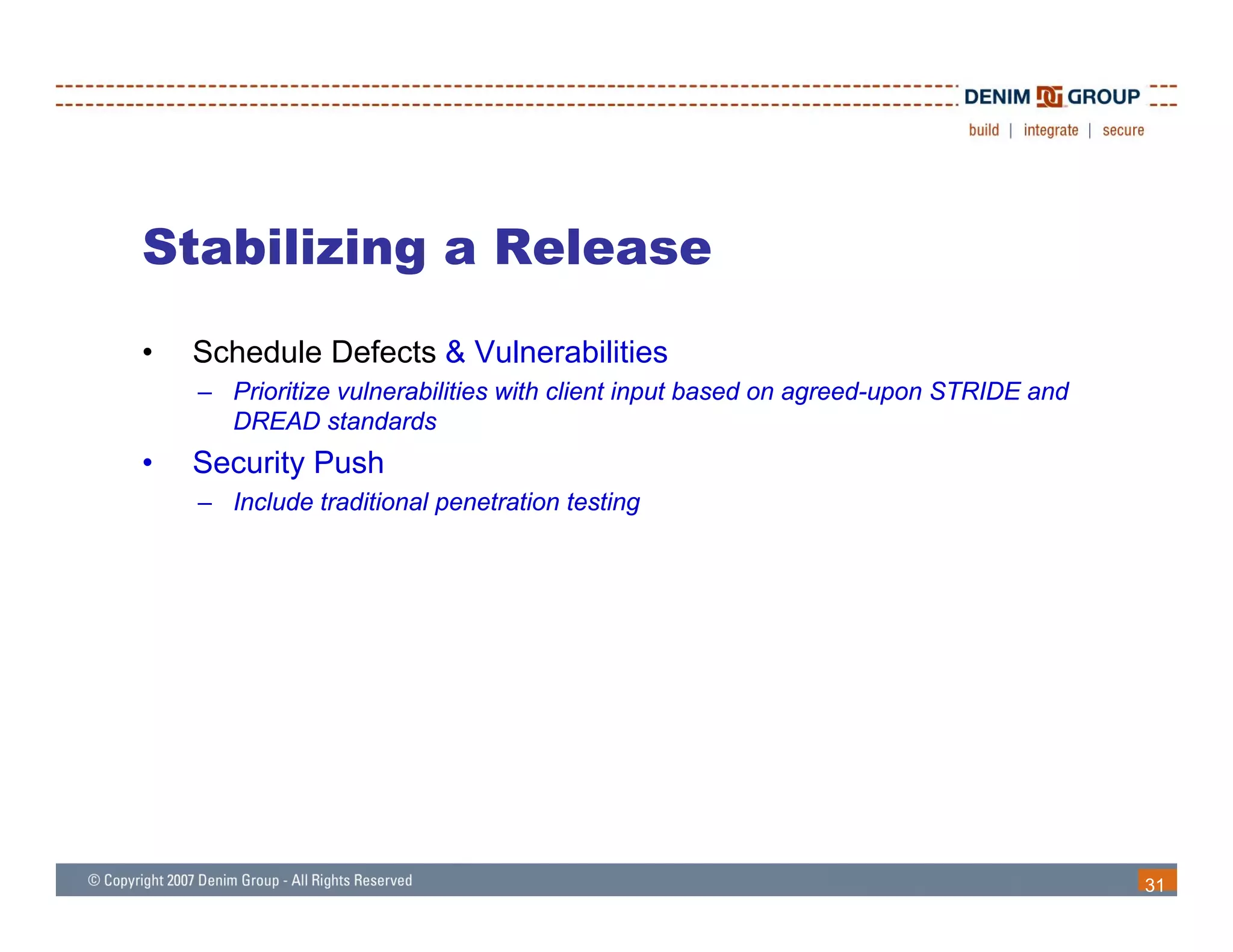 DENIM GROUP
build | integrate | secure

Stabilizing a Release

• Schedule Defects & Vulnerabilities
– Prioritize vulnerabilities with client input based on agreed-upon STRIDE and DREAD standards
• Security Push
– Include traditional penetration testing

© Copyright 2007 Denim Group - All Rights Reserved
31